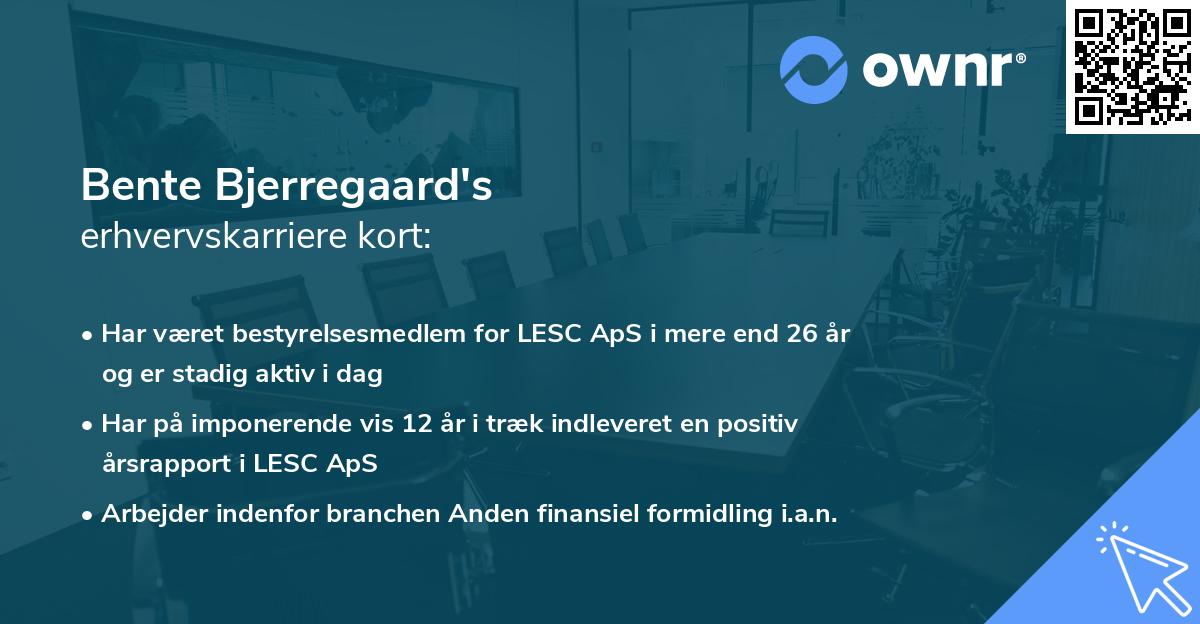 ownr®

Bente Bjerregaard's
erhvervskarriere kort:

• Har været bestyrelsesmedlem for LESC ApS i mere end 26 år og er stadig aktiv i dag

• Har på imponerende vis 12 år i træk indleveret en positiv årsrapport i LESC ApS

• Arbejder indenfor branchen Anden finansiel formidling i.a.n.